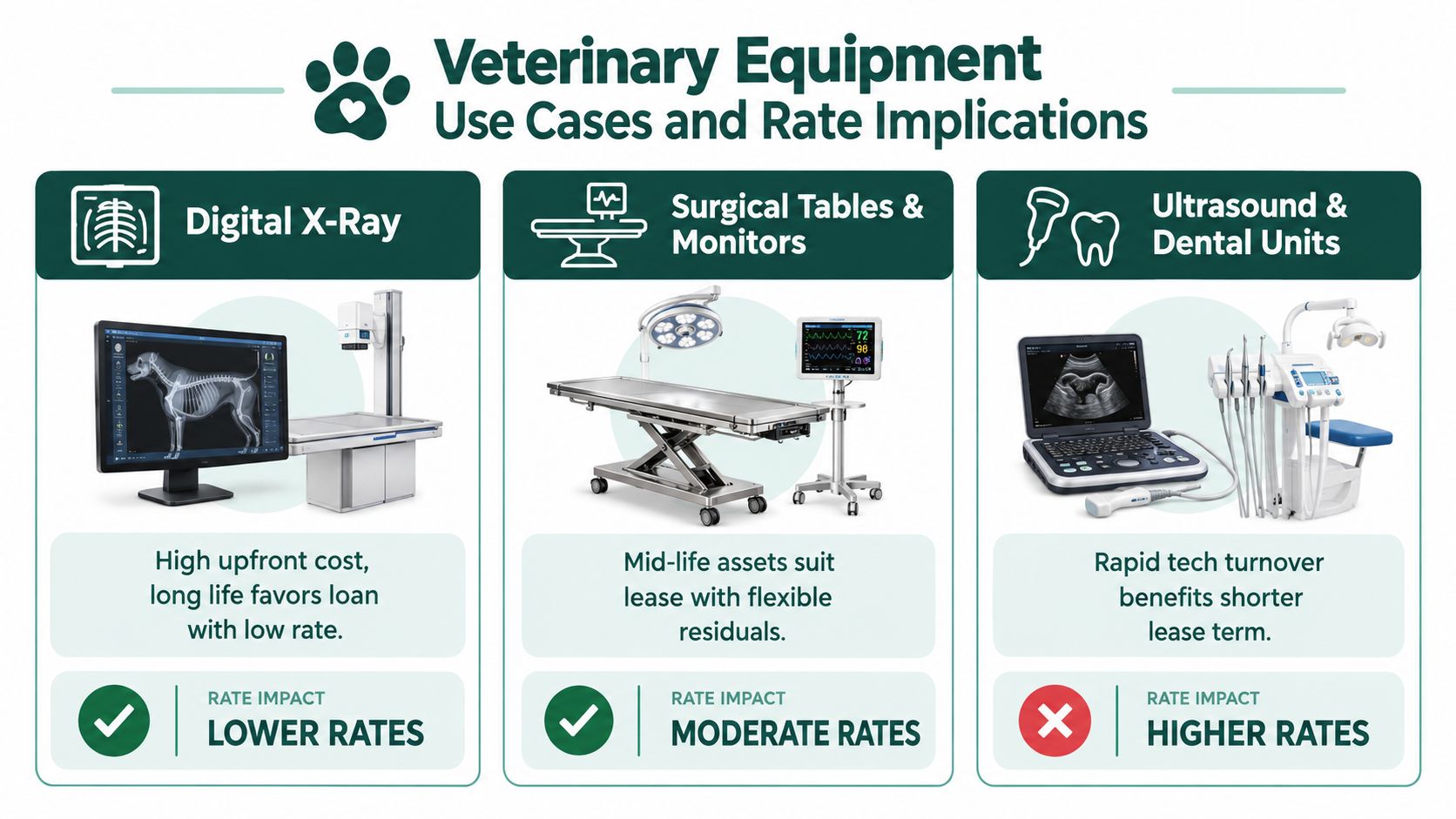 Veterinary Equipment
Use Cases and Rate Implications

Digital X-Ray

High upfront cost, long life favors loan with low rate.

RATE IMPACT
LOWER RATES

Surgical Tables & Monitors

72
98

Mid-life assets suit lease with flexible residuals.

RATE IMPACT
MODERATE RATES

Ultrasound & Dental Units

Rapid tech turnover benefits shorter lease term.

RATE IMPACT
HIGHER RATES